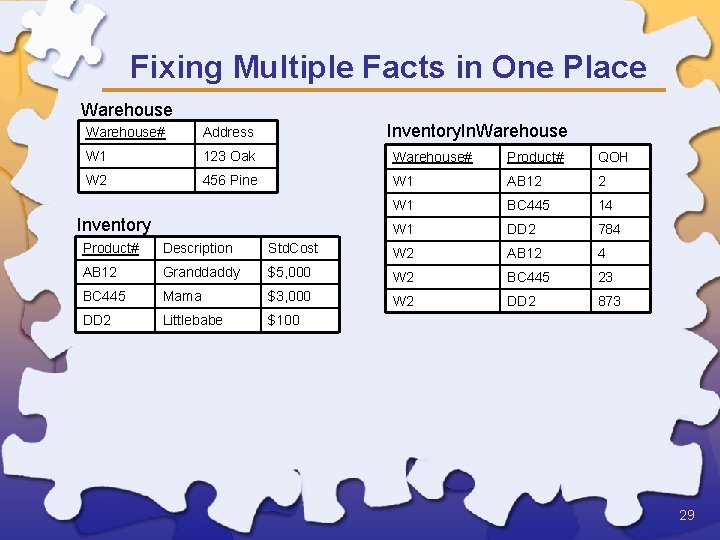 Fixing Multiple Facts in One Place

Warehouse

| Warehouse# | Address |
|---|---|
| W1 | 123 Oak |
| W2 | 456 Pine |

Inventory

| Product# | Description | StdCost |
|---|---|---|
| AB12 | Granddaddy | $5,000 |
| BC445 | Mama | $3,000 |
| DD2 | Littlebabe | $100 |

InventoryInWarehouse

| Warehouse# | Product# | QOH |
|---|---|---|
| W1 | AB12 | 2 |
| W1 | BC445 | 14 |
| W1 | DD2 | 784 |
| W2 | AB12 | 4 |
| W2 | BC445 | 23 |
| W2 | DD2 | 873 |

29